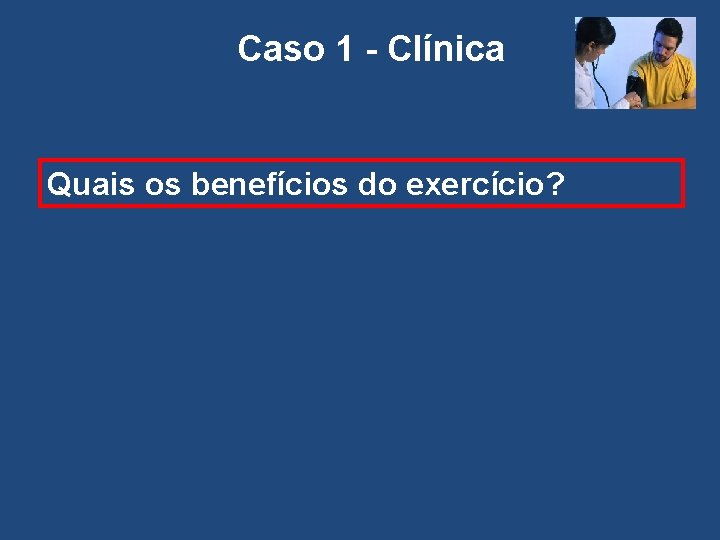 Caso 1 - Clínica

Quais os benefícios do exercício?